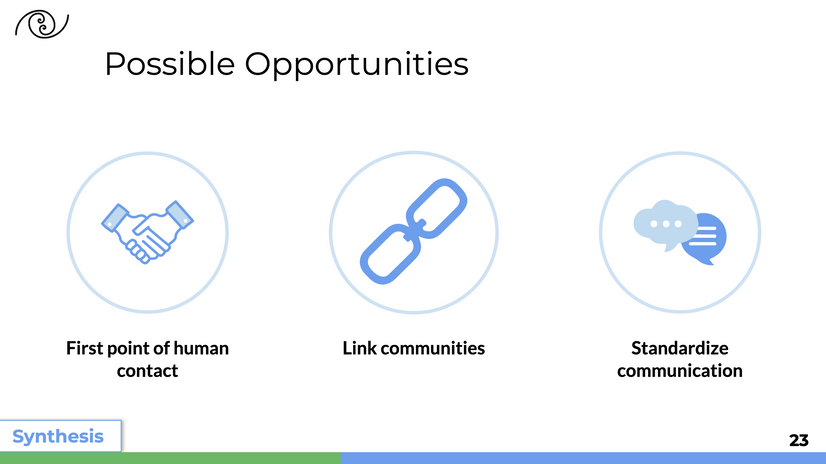 Possible Opportunities

First point of human contact

Link communities

Standardize communication

Synthesis

23